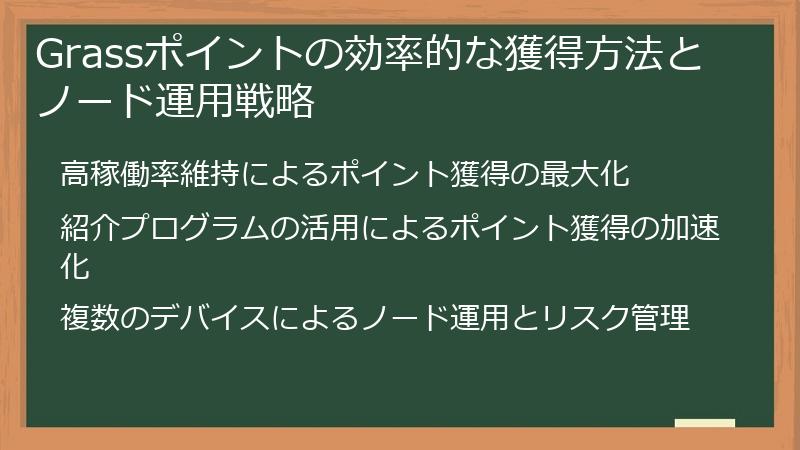 Grassポイントの効率的な獲得方法とノード運用戦略

高稼働率維持によるポイント獲得の最大化

紹介プログラムの活用によるポイント獲得の加速化

複数のデバイスによるノード運用とリスク管理